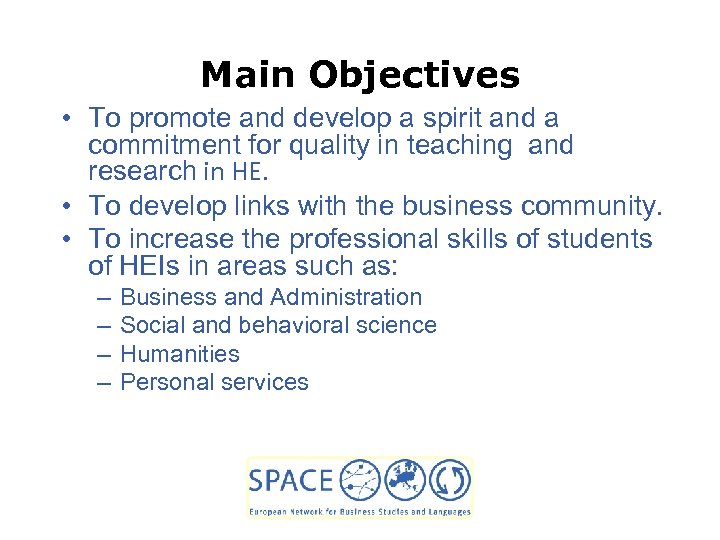 Main Objectives

• To promote and develop a spirit and a commitment for quality in teaching and research in HE.
• To develop links with the business community.
• To increase the professional skills of students of HEIs in areas such as:
– Business and Administration
– Social and behavioral science
– Humanities
– Personal services

SPACE
European Network for Business Studies and Languages